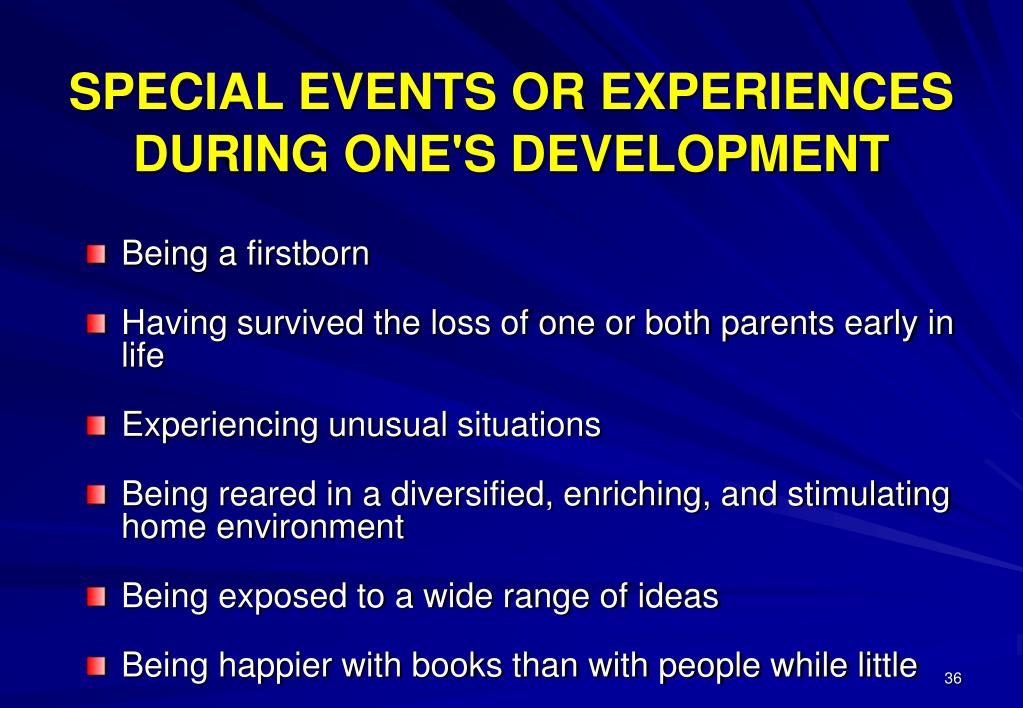 SPECIAL EVENTS OR EXPERIENCES DURING ONE'S DEVELOPMENT

Being a firstborn

Having survived the loss of one or both parents early in life

Experiencing unusual situations

Being reared in a diversified, enriching, and stimulating home environment

Being exposed to a wide range of ideas

Being happier with books than with people while little

36